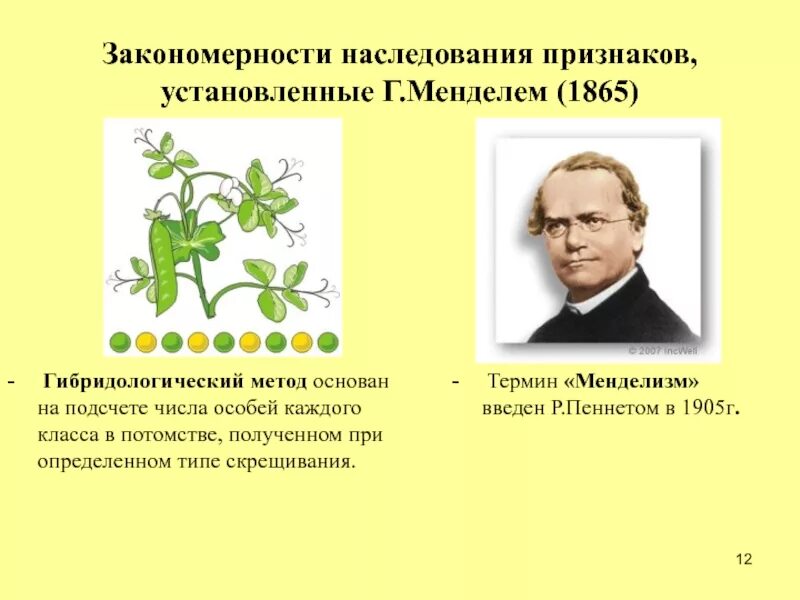 Закономерности наследования признаков, установленные Г.Менделем (1865)

© 2007 IncWell

- Гибридологический метод основан на подсчете числа особей каждого класса в потомстве, полученном при определенном типе скрещивания.

- Термин «Менделизм» введен Р.Пеннетом в 1905г.

12